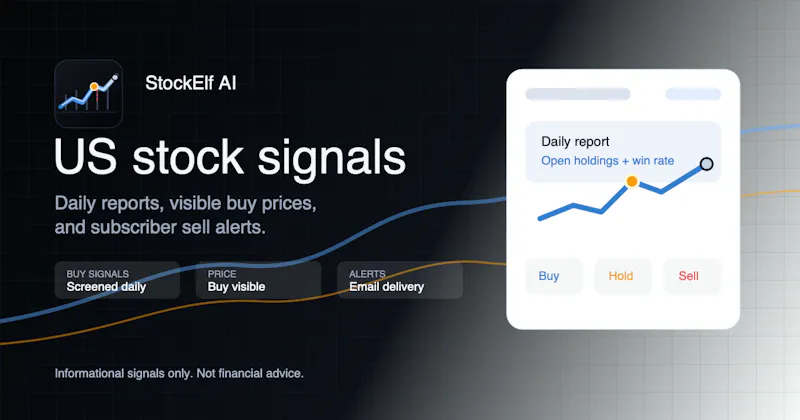 StockElf AI

US stock signals

Daily reports, visible buy prices, and subscriber sell alerts.

BUY SIGNALS
Screened daily

PRICE
Buy visible

ALERTS
Email delivery

Informational signals only. Not financial advice.

Daily report
Open holdings + win rate

Buy
Hold
Sell